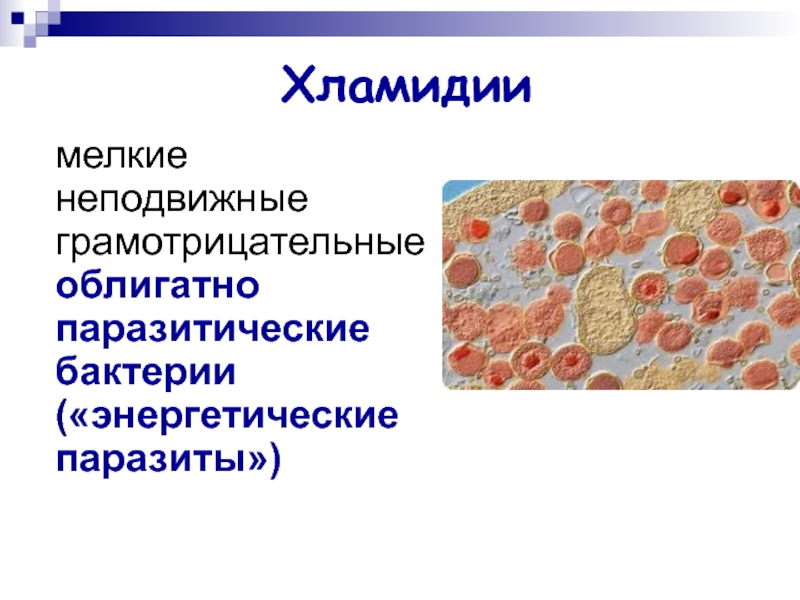 Хламидии

мелкие неподвижные грамотрицательные облигатно паразитические бактерии («энергетические паразиты»)